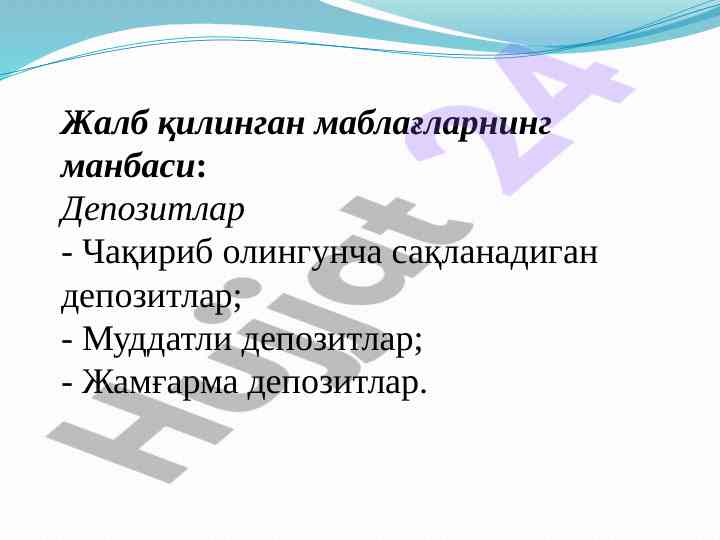 Жалб қилинган маблағларнинг манбаси:
Депозитлар
- Чақириб олингунча сақланадиган депозитлар;
- Муддатли депозитлар;
- Жамғарма депозитлар.

Hujjat 24